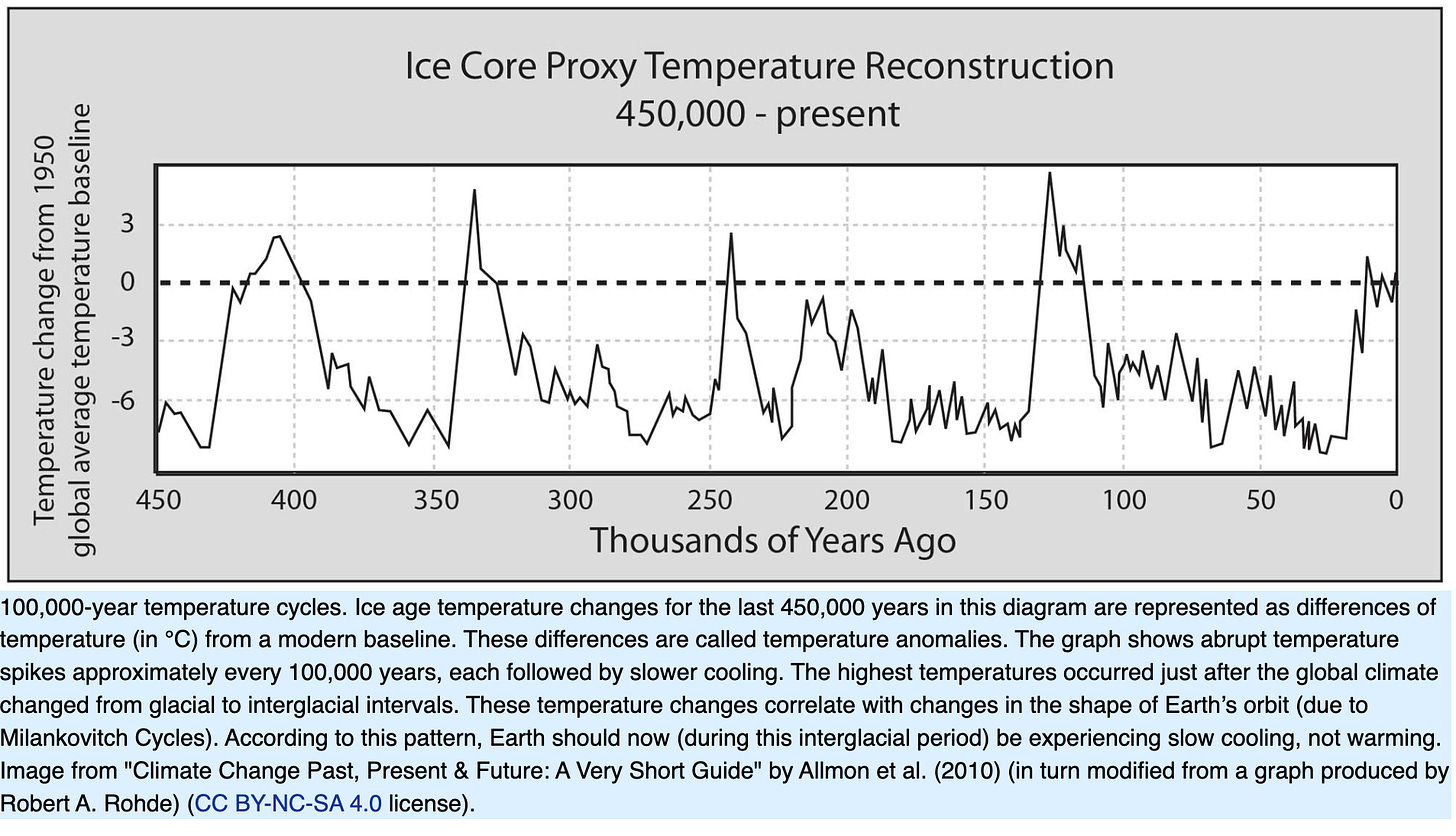 Ice Core Proxy Temperature Reconstruction
450,000 - present

Temperature change from 1950 global average temperature baseline

3
0
-3
-6

450 400 350 300 250 200 150 100 50 0

Thousands of Years Ago

100,000-year temperature cycles. Ice age temperature changes for the last 450,000 years in this diagram are represented as differences of temperature (in °C) from a modern baseline. These differences are called temperature anomalies. The graph shows abrupt temperature spikes approximately every 100,000 years, each followed by slower cooling. The highest temperatures occurred just after the global climate changed from glacial to interglacial intervals. These temperature changes correlate with changes in the shape of Earth's orbit (due to Milankovitch Cycles). According to this pattern, Earth should now (during this interglacial period) be experiencing slow cooling, not warming. Image from "Climate Change Past, Present & Future: A Very Short Guide" by Allmon et al. (2010) (in turn modified from a graph produced by Robert A. Rohde) (CC BY-NC-SA 4.0 license).